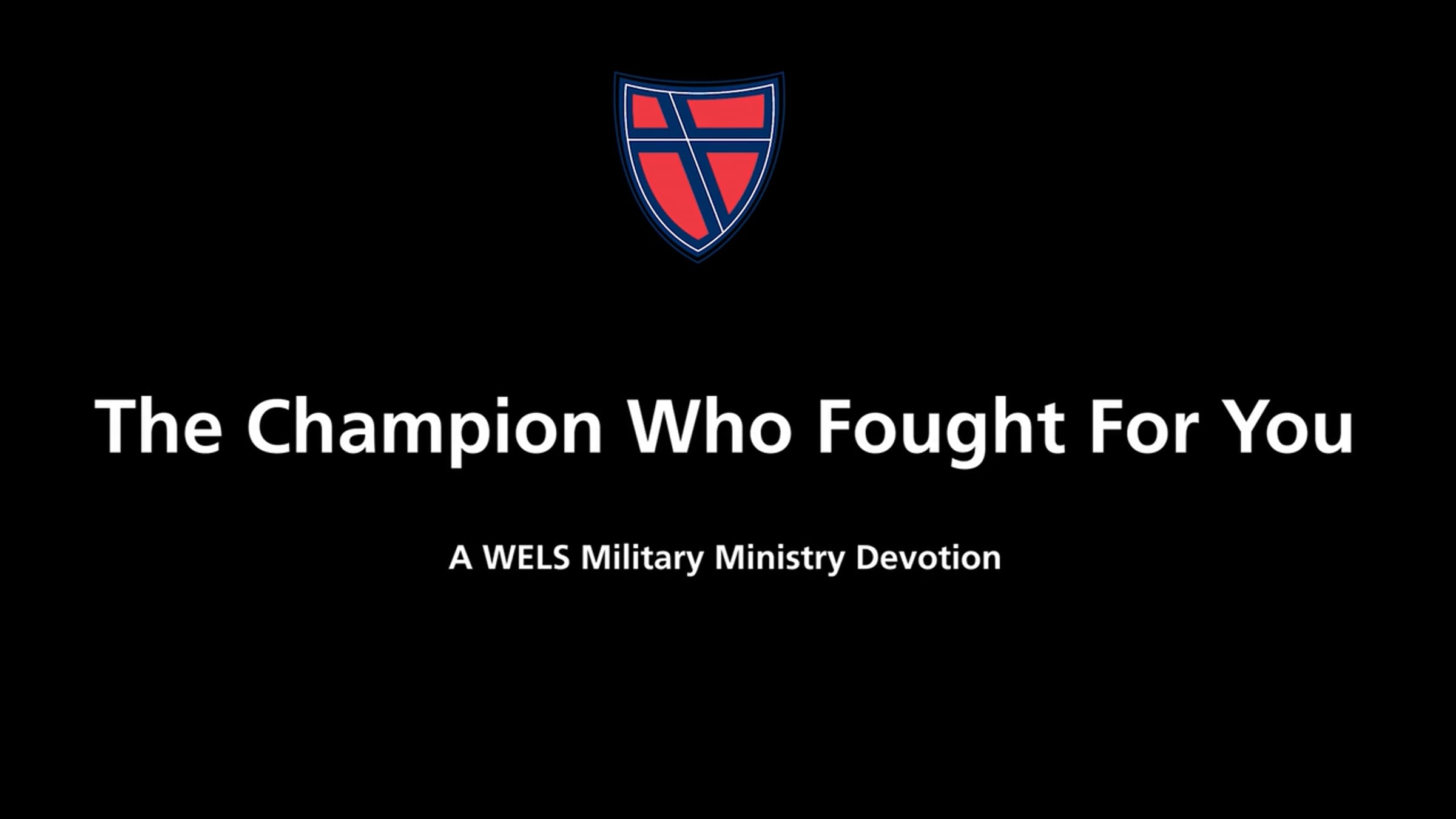 The Champion Who Fought For You

A WELS Military Ministry Devotion